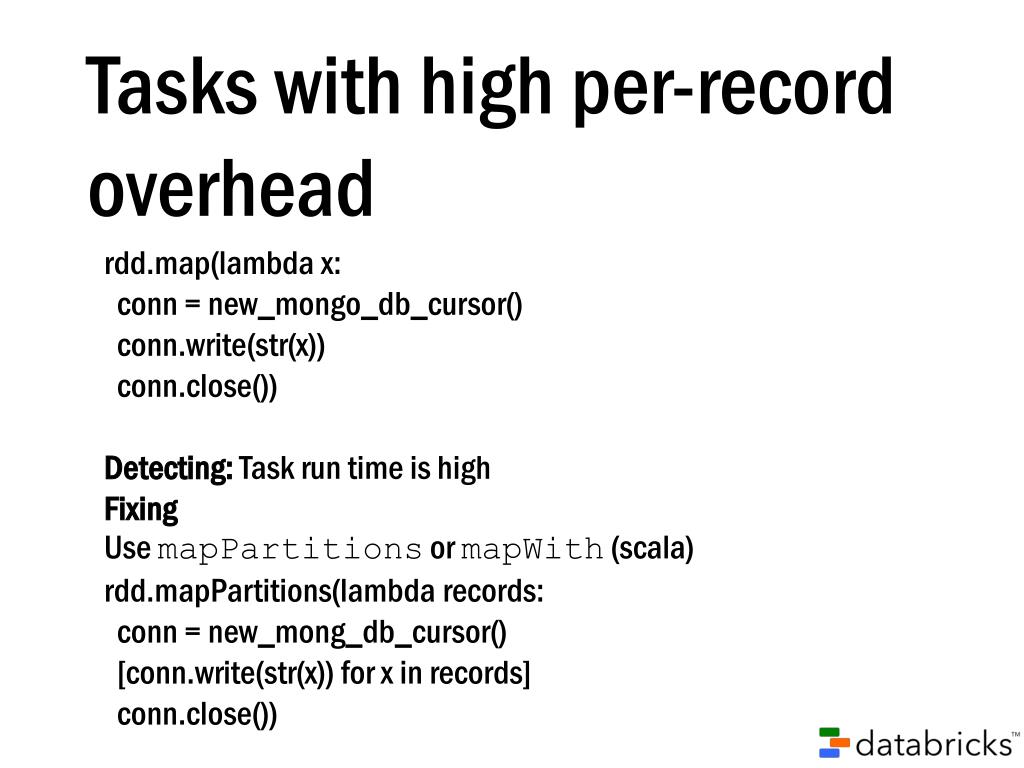 Tasks with high per-record overhead

rdd.map(lambda x:
  conn = new_mongo_db_cursor()
  conn.write(str(x))
  conn.close())

Detecting: Task run time is high
Fixing
Use mapPartitions or mapWith (scala)
rdd.mapPartitions(lambda records:
  conn = new_mong_db_cursor()
  [conn.write(str(x)) for x in records]
  conn.close())

databricks™